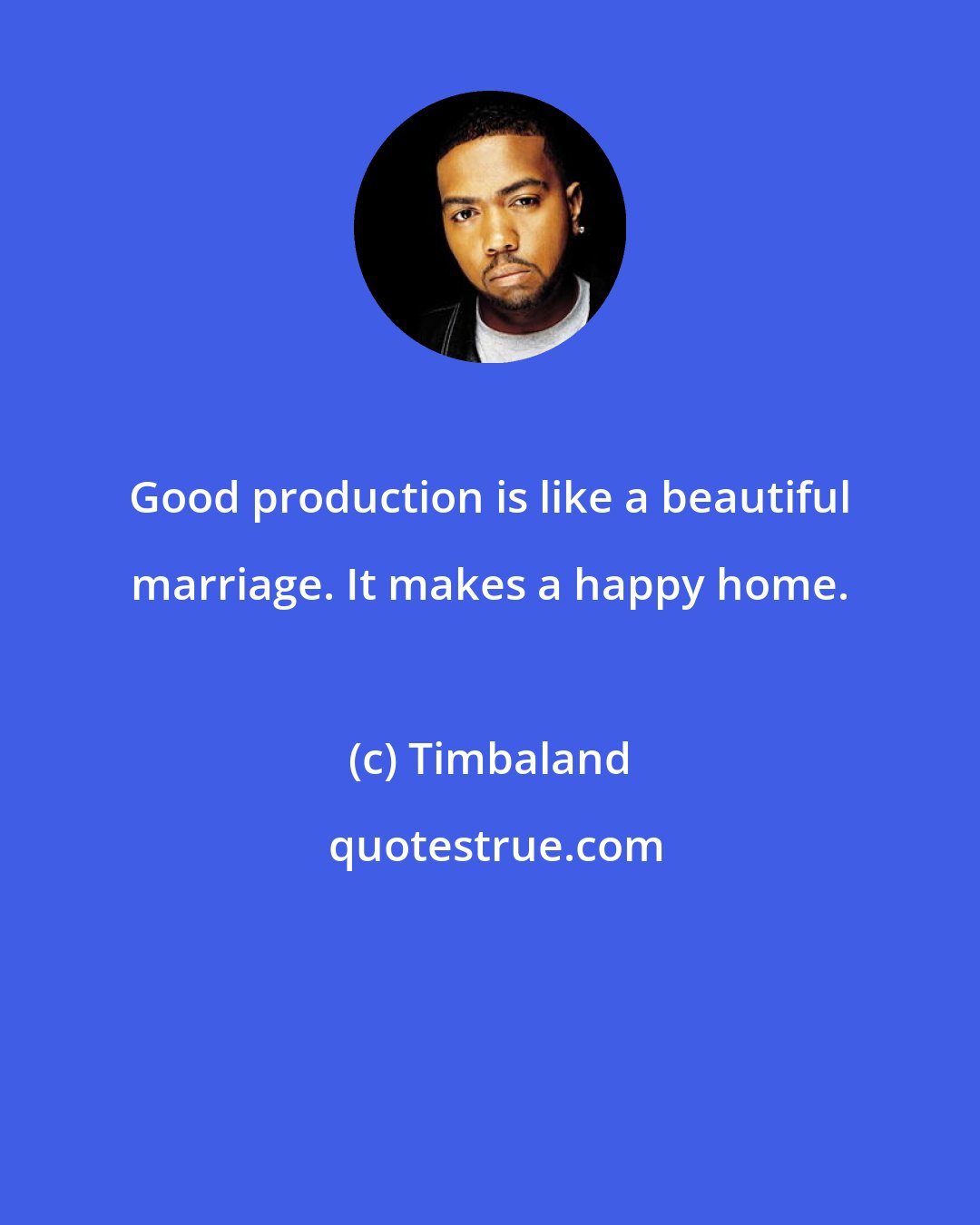 Good production is like a beautiful marriage. It makes a happy home.

(c) Timbaland

quotestrue.com